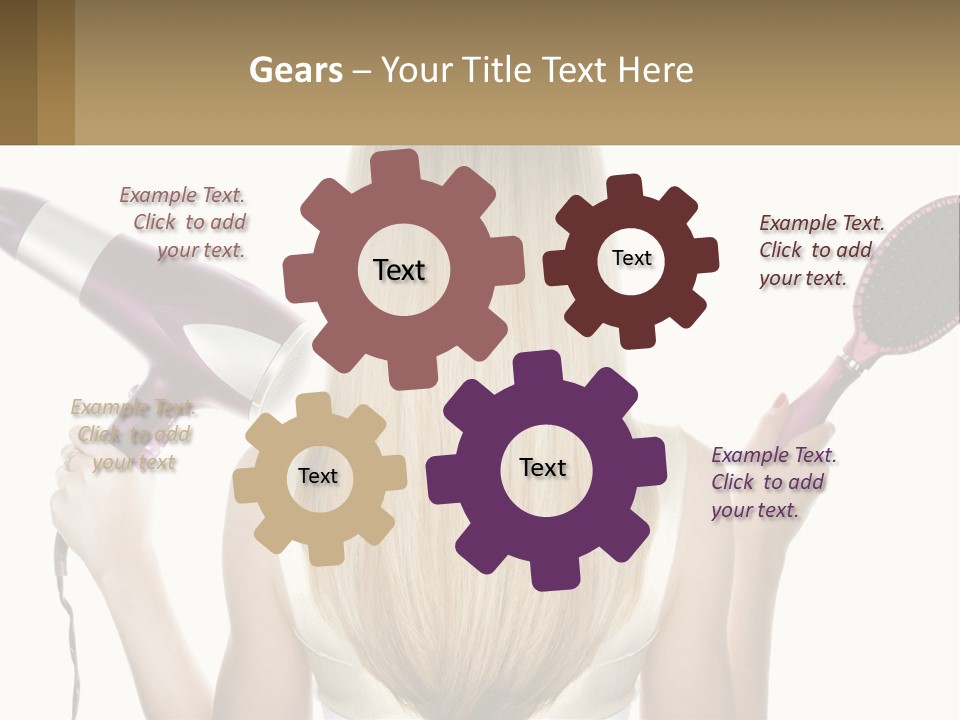 Gears – Your Title Text Here

Example Text. Click to add your text.

Text

Text

Example Text. Click to add your text.

Example Text. Click to add your text

Text

Text

Example Text. Click to add your text.